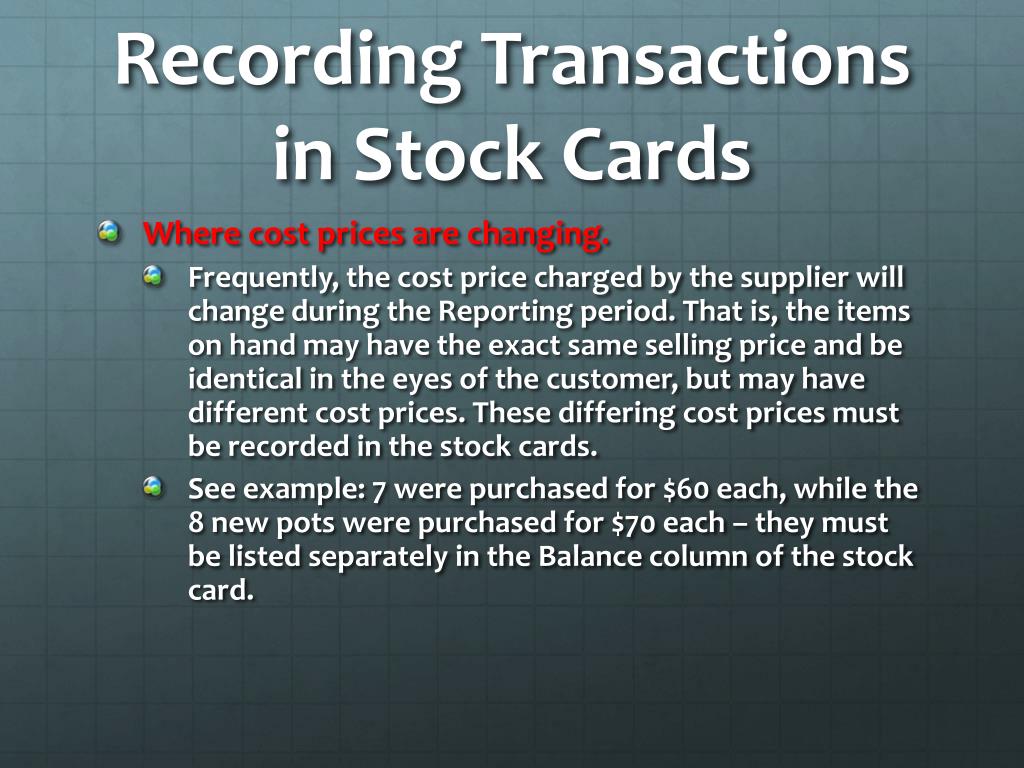 Recording Transactions in Stock Cards

Where cost prices are changing.

Frequently, the cost price charged by the supplier will change during the Reporting period. That is, the items on hand may have the exact same selling price and be identical in the eyes of the customer, but may have different cost prices. These differing cost prices must be recorded in the stock cards.

See example: 7 were purchased for \$60 each, while the 8 new pots were purchased for \$70 each – they must be listed separately in the Balance column of the stock card.